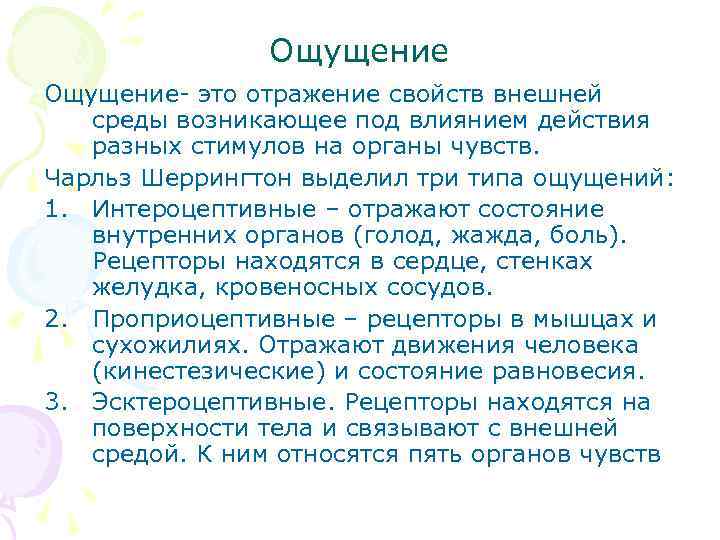 Ощущение

Ощущение- это отражение свойств внешней среды возникающее под влиянием действия разных стимулов на органы чувств.

Чарльз Шеррингтон выделил три типа ощущений:

1. Интероцептивные – отражают состояние внутренних органов (голод, жажда, боль). Рецепторы находятся в сердце, стенках желудка, кровеносных сосудов.
2. Проприоцептивные – рецепторы в мышцах и сухожилиях. Отражают движения человека (кинестезические) и состояние равновесия.
3. Эсктероцептивные. Рецепторы находятся на поверхности тела и связывают с внешней средой. К ним относятся пять органов чувств